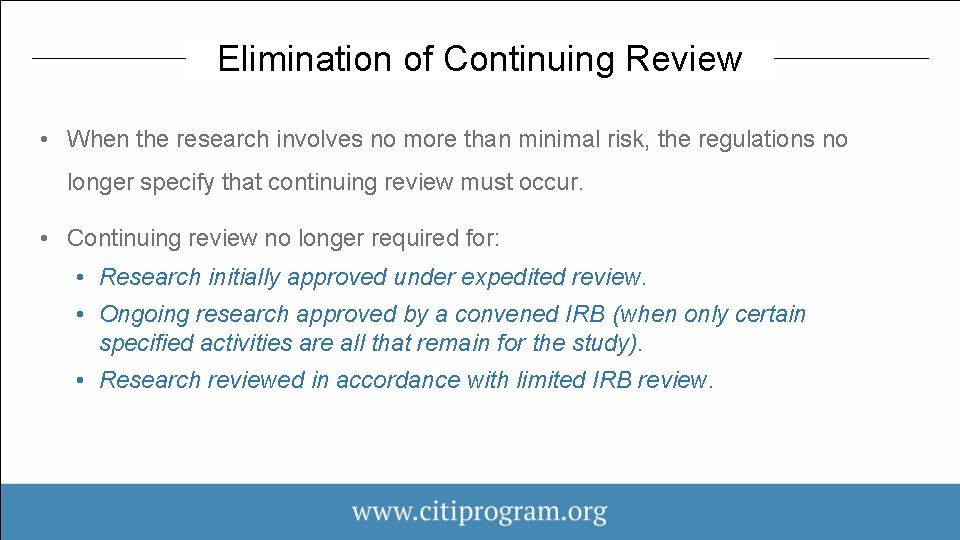 Elimination of Continuing Review

• When the research involves no more than minimal risk, the regulations no longer specify that continuing review must occur.

• Continuing review no longer required for:
  • Research initially approved under expedited review.
  • Ongoing research approved by a convened IRB (when only certain specified activities are all that remain for the study).
  • Research reviewed in accordance with limited IRB review.

www.citiprogram.org